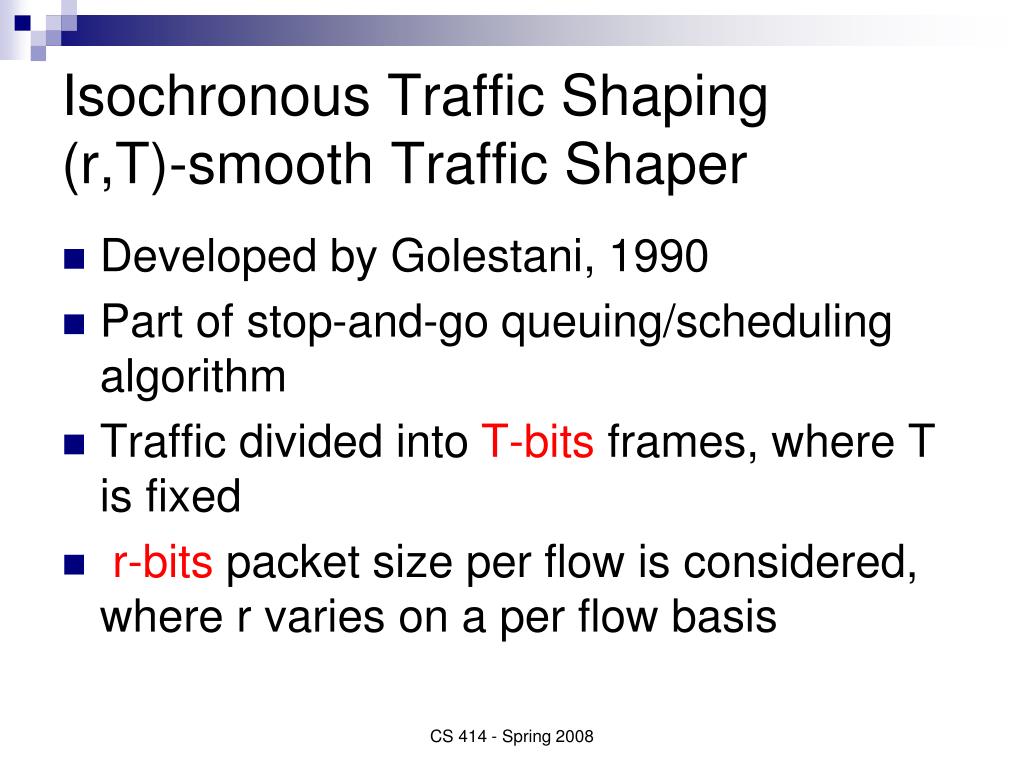 Isochronous Traffic Shaping (r,T)-smooth Traffic Shaper

- Developed by Golestani, 1990
- Part of stop-and-go queuing/scheduling algorithm
- Traffic divided into T-bits frames, where T is fixed
- r-bits packet size per flow is considered, where r varies on a per flow basis

CS 414 - Spring 2008